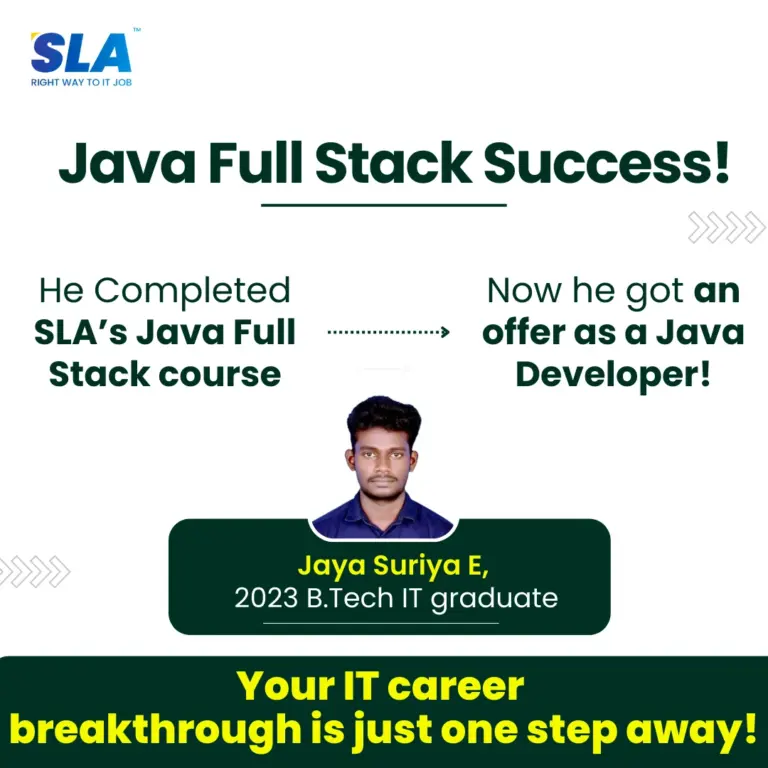 SLA™
RIGHT WAY TO IT JOB

Java Full Stack Success!

He Completed SLA's Java Full Stack course

Now he got an offer as a Java Developer!

Jaya Suriya E,
2023 B.Tech IT graduate

Your IT career breakthrough is just one step away!